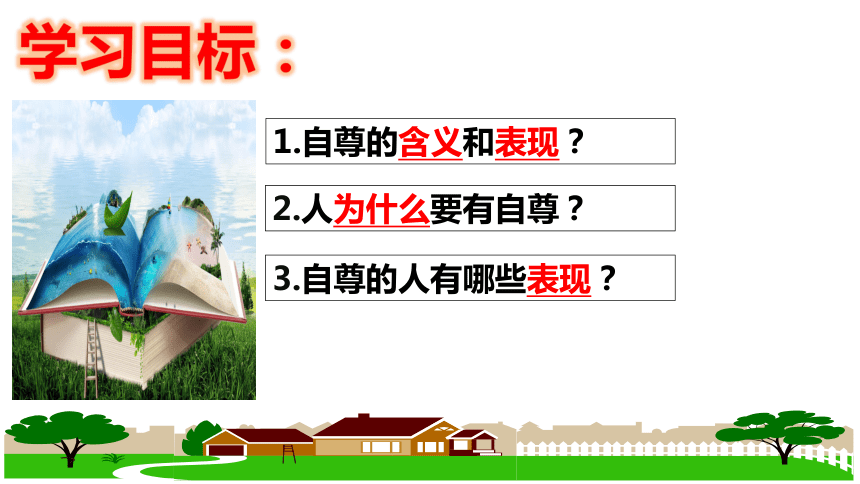 学习目标：

1.自尊的含义和表现？

2.人为什么要有自尊？

3.自尊的人有哪些表现？